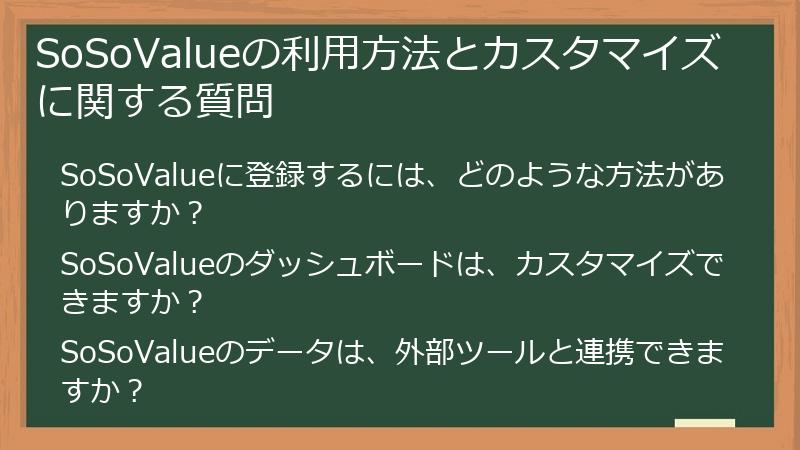 SoSoValueの利用方法とカスタマイズに関する質問

SoSoValueに登録するには、どのような方法がありますか？

SoSoValueのダッシュボードは、カスタマイズできますか？

SoSoValueのデータは、外部ツールと連携できますか？